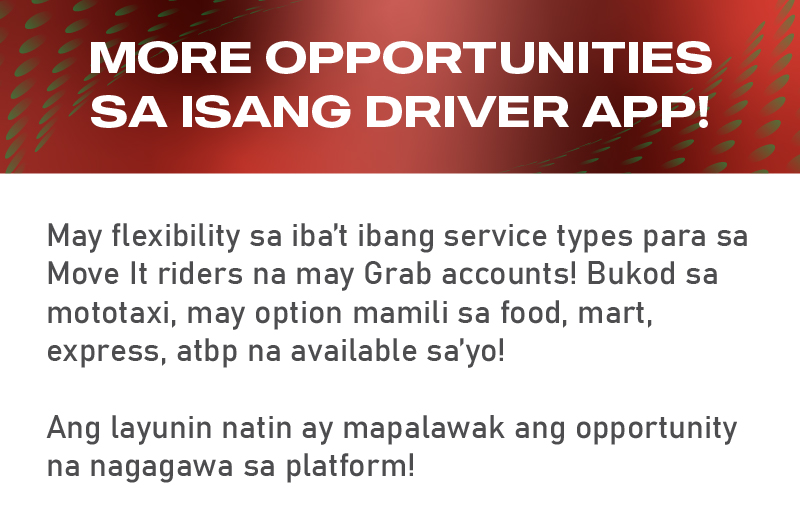 MORE OPPORTUNITIES SA ISANG DRIVER APP!

May flexibility sa iba't ibang service types para sa Move It riders na may Grab accounts! Bukod sa mototaxi, may option mamili sa food, mart, express, atbp na available sa'yo!

Ang layunin natin ay mapalawak ang opportunity na nagagawa sa platform!